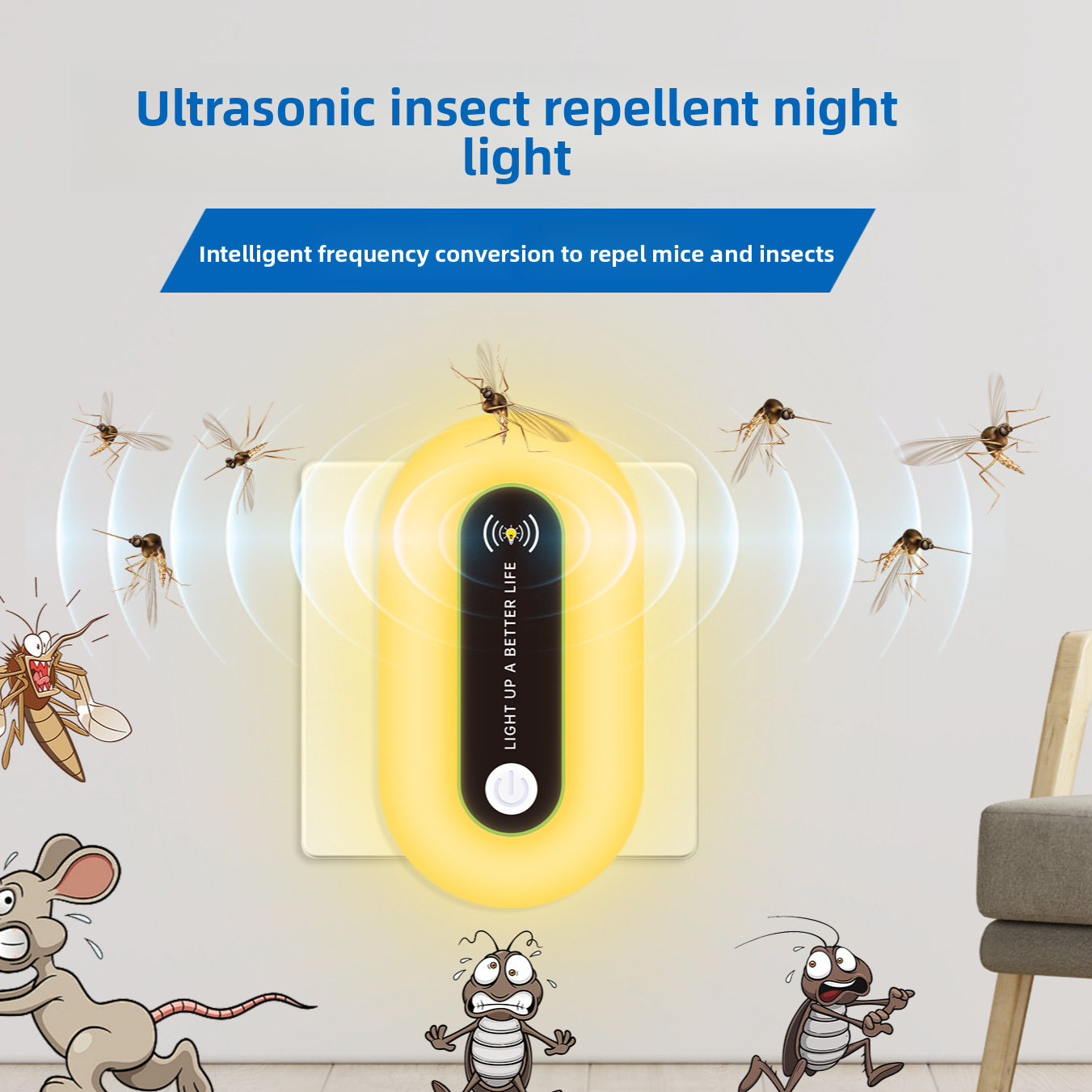 Ultrasonic insect repellent night light

Intelligent frequency conversion to repel mice and insects

LIGHT UP A BETTER LIFE